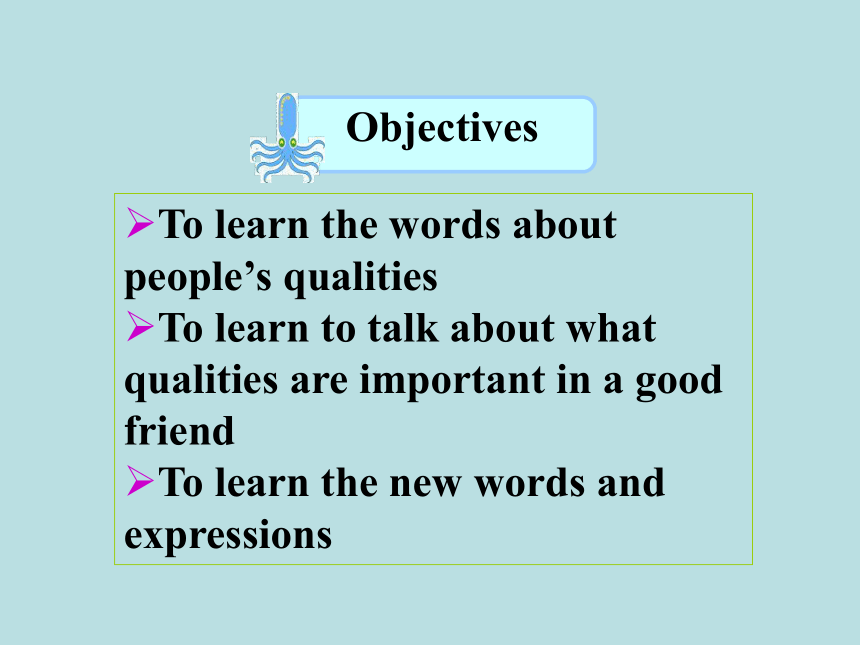 Objectives

➢To learn the words about people’s qualities
➢To learn to talk about what qualities are important in a good friend
➢To learn the new words and expressions